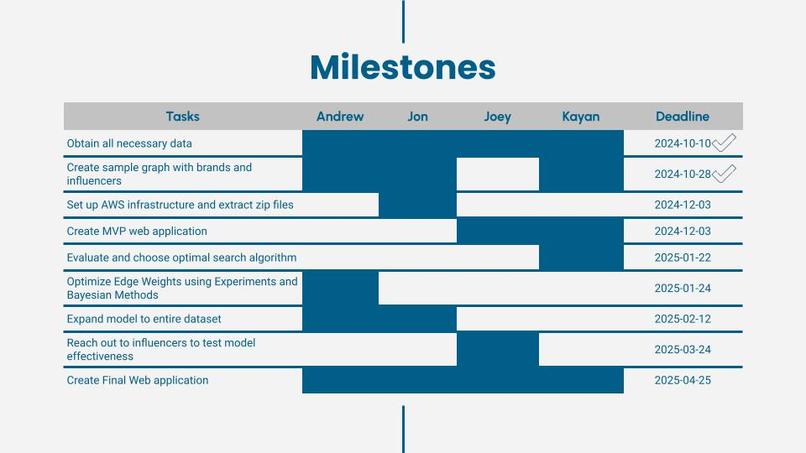 Milestones

| Tasks | Andrew | Jon | Joey | Kayan | Deadline |
|---|---|---|---|---|---|
| Obtain all necessary data | | | | | 2024-10-10 |
| Create sample graph with brands and influencers | | | | | 2024-10-28 |
| Set up AWS infrastructure and extract zip files | | | | | 2024-12-03 |
| Create MVP web application | | | | | 2024-12-03 |
| Evaluate and choose optimal search algorithm | | | | | 2025-01-22 |
| Optimize Edge Weights using Experiments and Bayesian Methods | | | | | 2025-01-24 |
| Expand model to entire dataset | | | | | 2025-02-12 |
| Reach out to influencers to test model effectiveness | | | | | 2025-03-24 |
| Create Final Web application | | | | | 2025-04-25 |